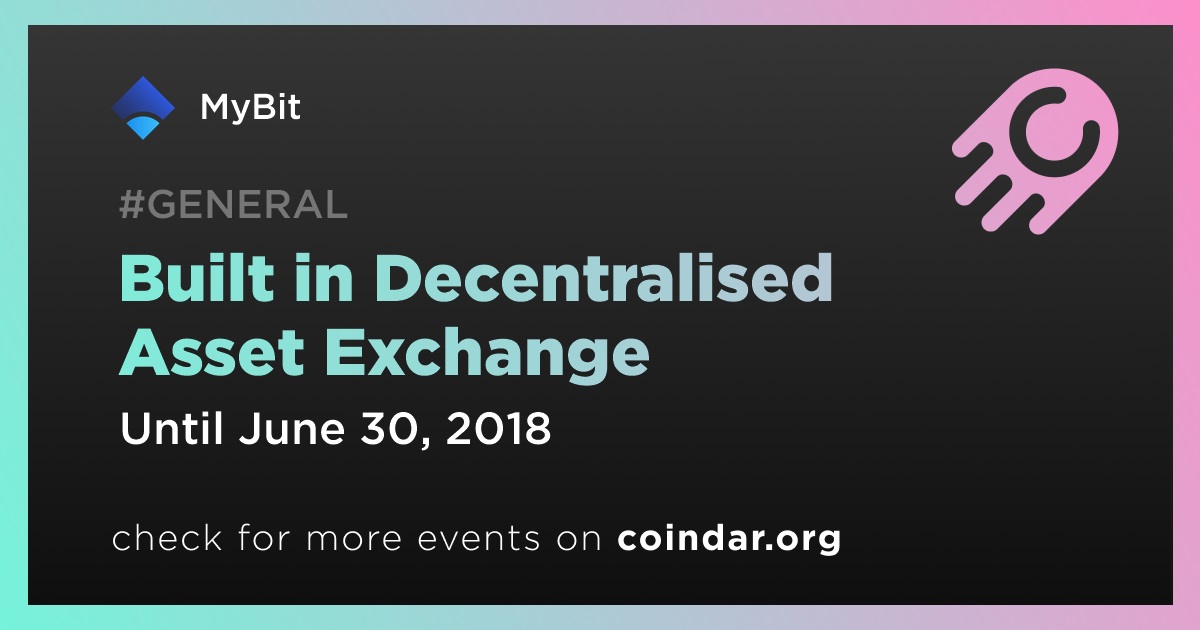 MyBit

#GENERAL

Built in Decentralised Asset Exchange

Until June 30, 2018

check for more events on coindar.org